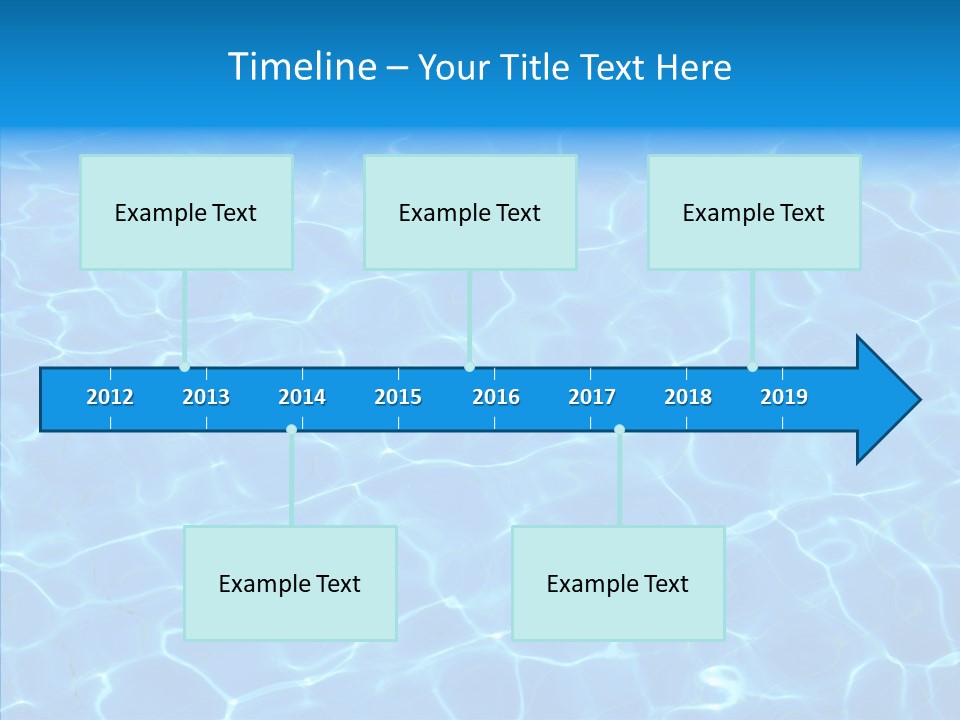 Timeline – Your Title Text Here

Example Text

Example Text

Example Text

2012 2013 2014 2015 2016 2017 2018 2019

Example Text

Example Text